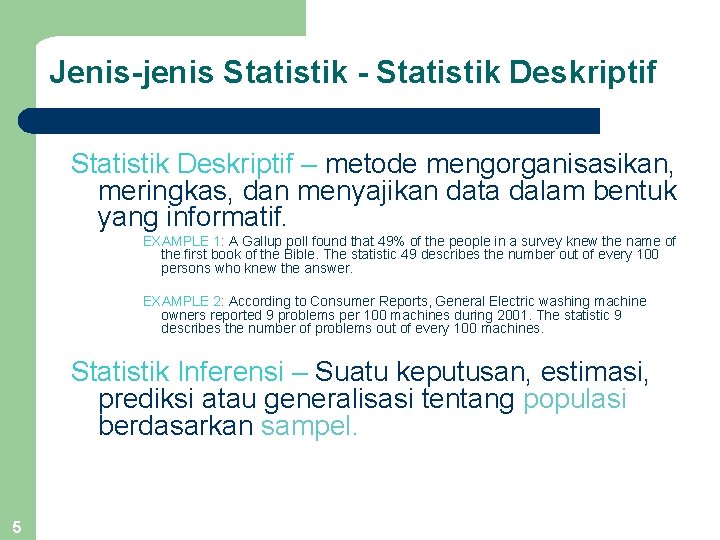 Jenis-jenis Statistik - Statistik Deskriptif

Statistik Deskriptif – metode mengorganisasikan, meringkas, dan menyajikan data dalam bentuk yang informatif.

EXAMPLE 1: A Gallup poll found that 49% of the people in a survey knew the name of the first book of the Bible. The statistic 49 describes the number out of every 100 persons who knew the answer.

EXAMPLE 2: According to Consumer Reports, General Electric washing machine owners reported 9 problems per 100 machines during 2001. The statistic 9 describes the number of problems out of every 100 machines.

Statistik Inferensi – Suatu keputusan, estimasi, prediksi atau generalisasi tentang populasi berdasarkan sampel.

5